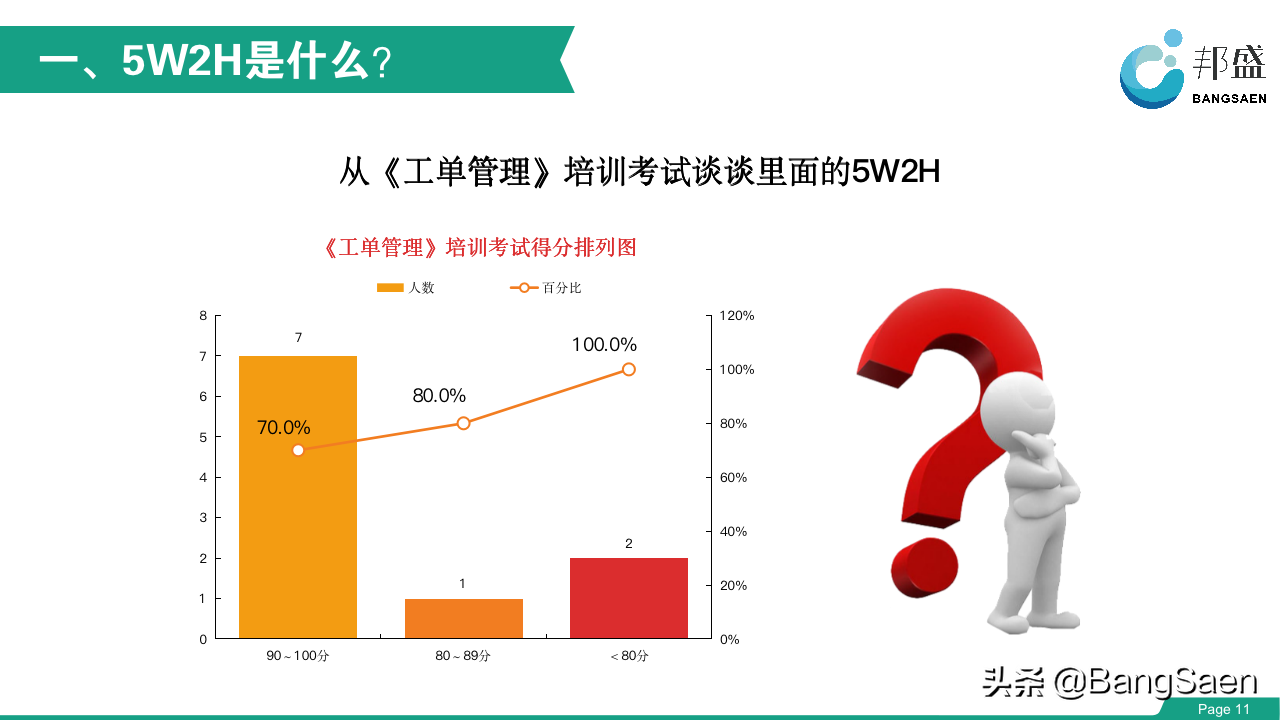 一、5W2H是什么？

邦盛
BANGSAEN

从《工单管理》培训考试谈谈里面的5W2H

《工单管理》培训考试得分排列图

人数
百分比

8
7
6
5
4
3
2
1
0

120%
100%
80%
60%
40%
20%
0%

7
1
2

70.0%
80.0%
100.0%

90～100分
80～89分
＜80分

头条 @BangSaen

Page 11